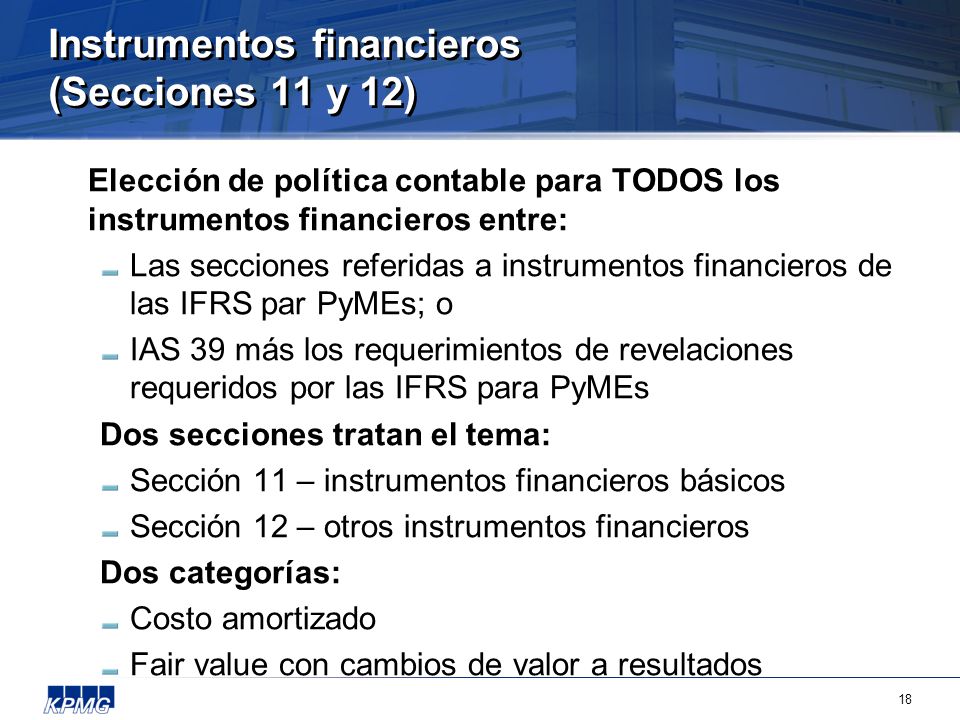 Instrumentos financieros (Secciones 11 y 12)

Elección de política contable para TODOS los instrumentos financieros entre:

Las secciones referidas a instrumentos financieros de las IFRS par PyMEs; o

IAS 39 más los requerimientos de revelaciones requeridos por las IFRS para PyMEs

Dos secciones tratan el tema:

Sección 11 – instrumentos financieros básicos

Sección 12 – otros instrumentos financieros

Dos categorías:

Costo amortizado

Fair value con cambios de valor a resultados

KPMG

18